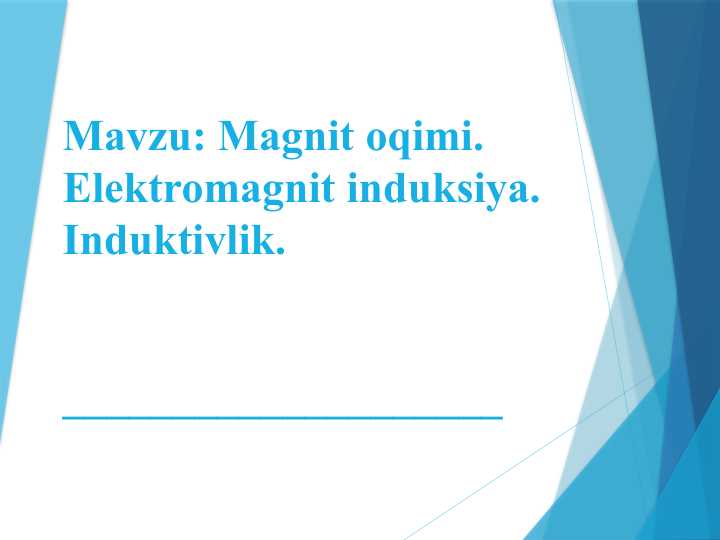 Mavzu: Magnit oqimi. Elektromagnit induksiya. Induktivlik.